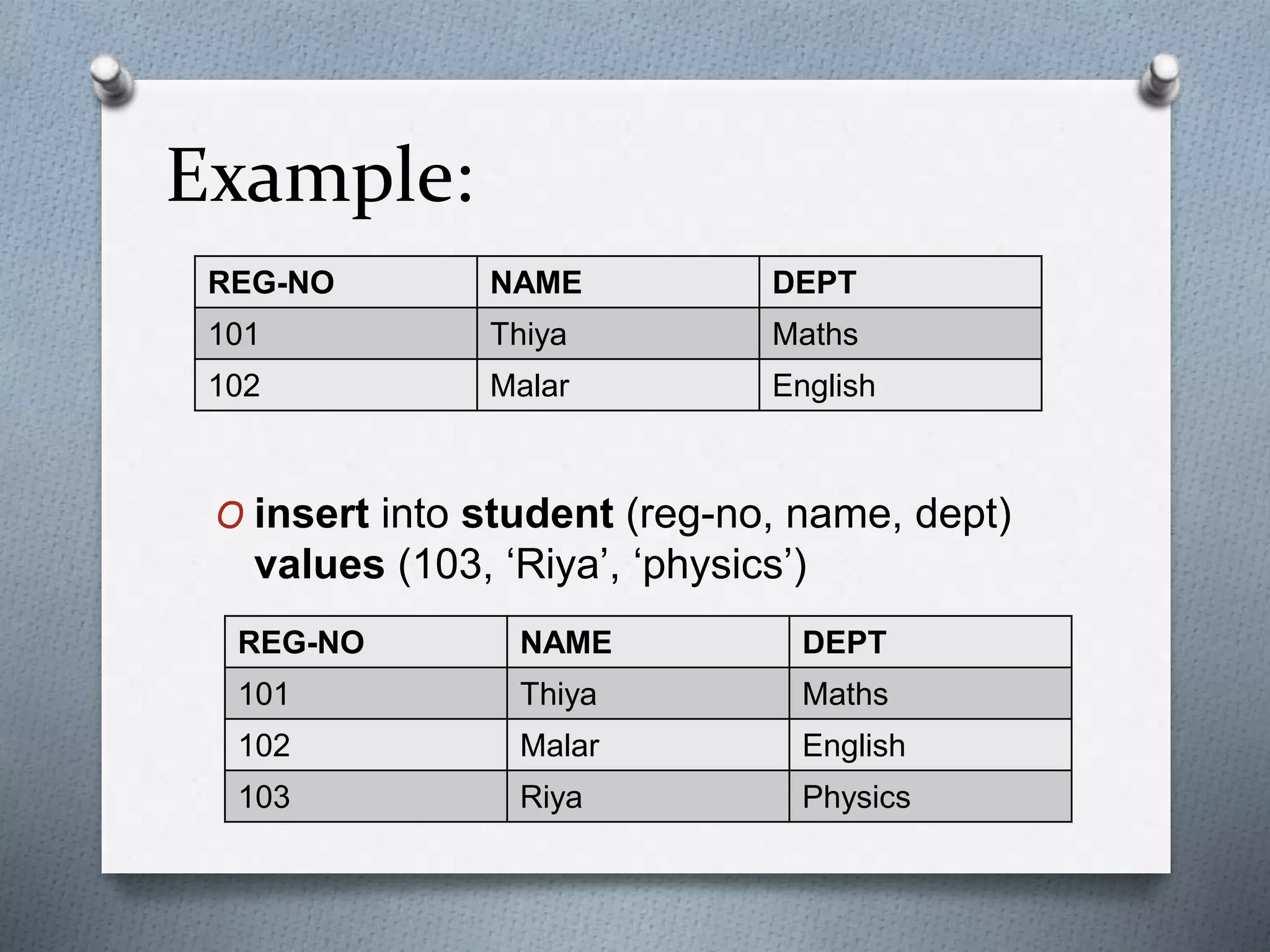 Example:

| REG-NO | NAME | DEPT |
|---|---|---|
| 101 | Thiya | Maths |
| 102 | Malar | English |

O insert into student (reg-no, name, dept) values (103, ‘Riya’, ‘physics’)

| REG-NO | NAME | DEPT |
|---|---|---|
| 101 | Thiya | Maths |
| 102 | Malar | English |
| 103 | Riya | Physics |